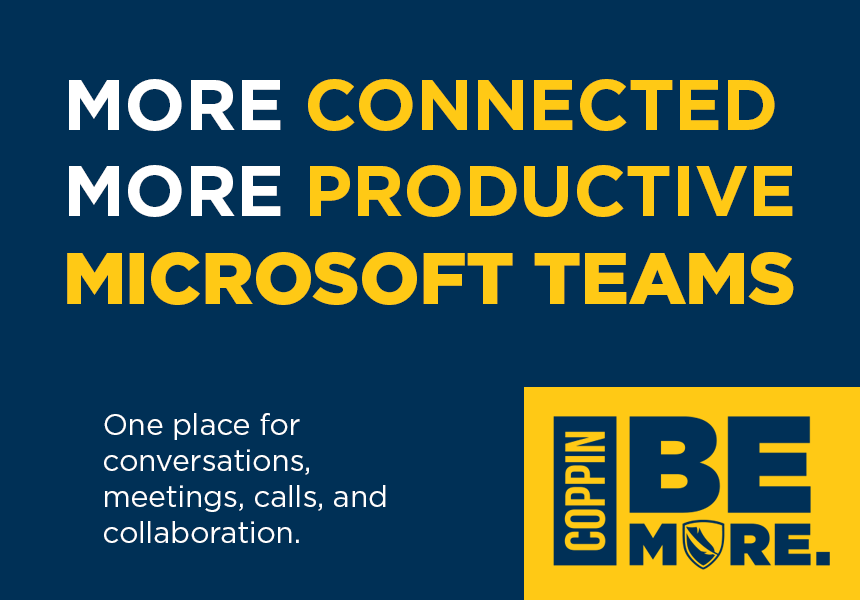 MORE CONNECTED
MORE PRODUCTIVE
MICROSOFT TEAMS

One place for conversations, meetings, calls, and collaboration.

COPPIN
BE
MORE.